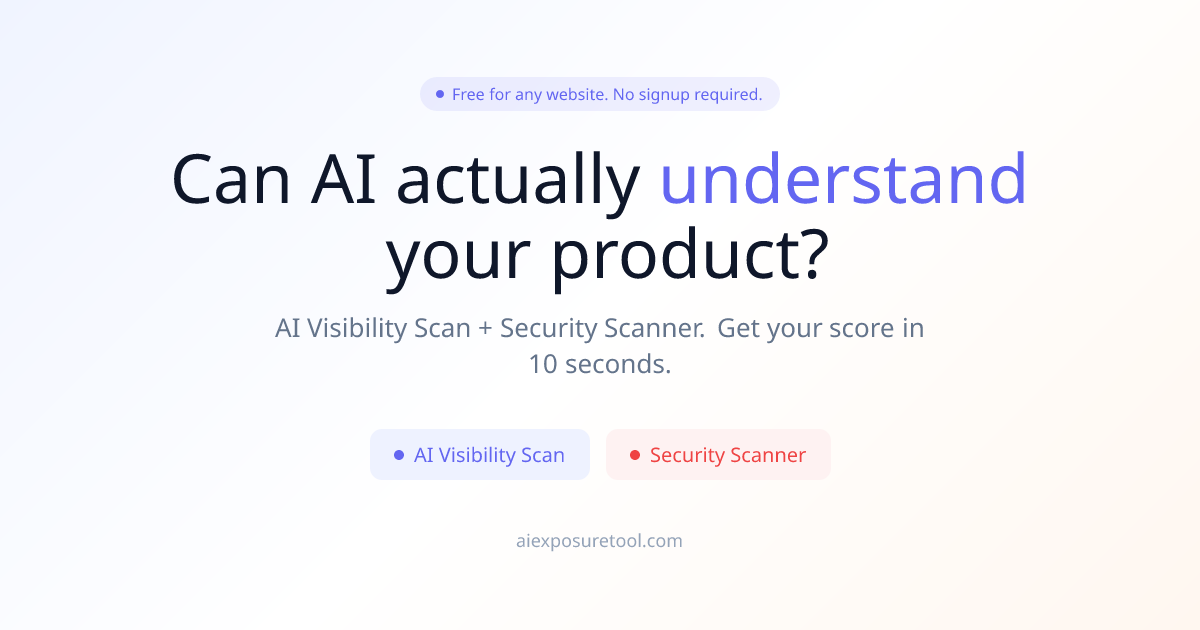 Free for any website. No signup required.

Can AI actually understand your product?

AI Visibility Scan + Security Scanner. Get your score in 10 seconds.

AI Visibility Scan

Security Scanner

aiexposuretool.com